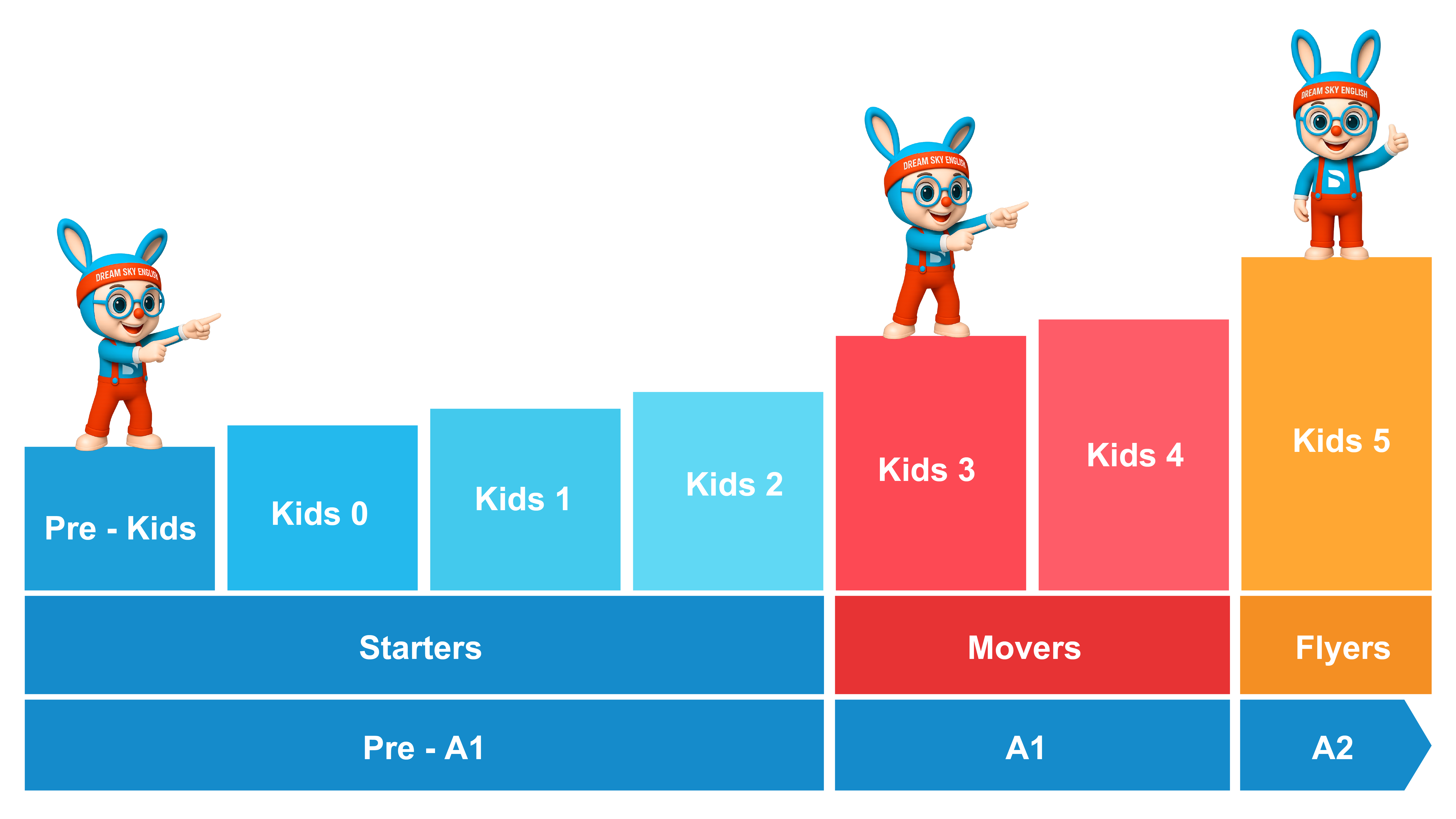 DREAM SKY ENGLISH

DREAM SKY ENGLISH

DREAM SKY ENGLISH

Pre - Kids

Kids 0

Kids 1

Kids 2

Kids 3

Kids 4

Kids 5

Starters

Movers

Flyers

Pre - A1

A1

A2